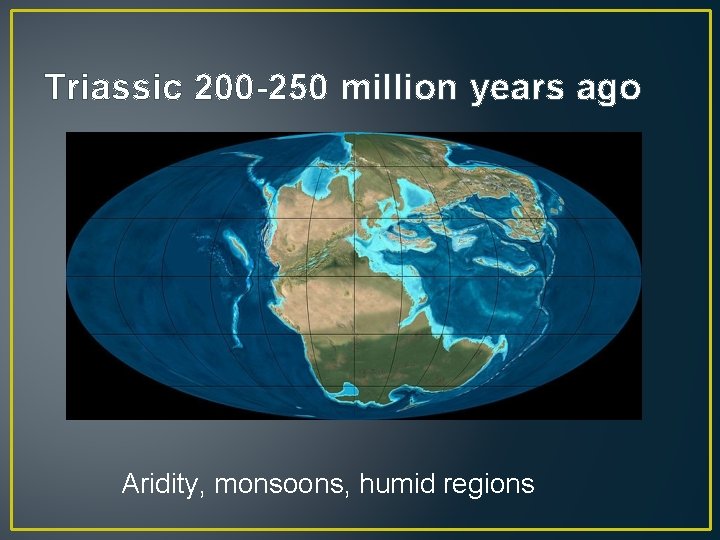 Triassic 200-250 million years ago

Aridity, monsoons, humid regions